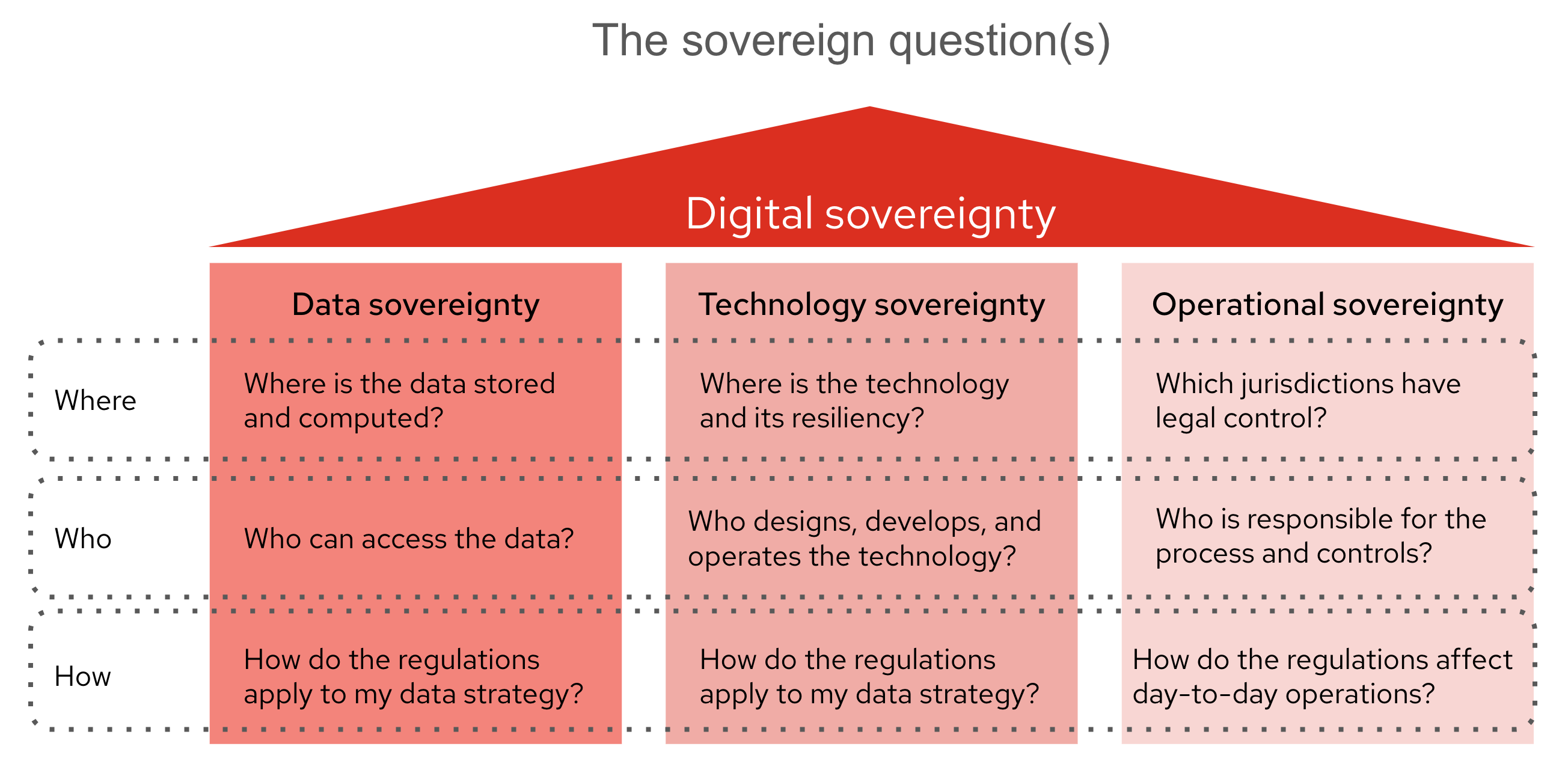 The sovereign question(s)

Digital sovereignty

| | Data sovereignty | Technology sovereignty | Operational sovereignty |
|---|---|---|---|
| Where | Where is the data stored and computed? | Where is the technology and its resiliency? | Which jurisdictions have legal control? |
| Who | Who can access the data? | Who designs, develops, and operates the technology? | Who is responsible for the process and controls? |
| How | How do the regulations apply to my data strategy? | How do the regulations apply to my data strategy? | How do the regulations affect day-to-day operations? |